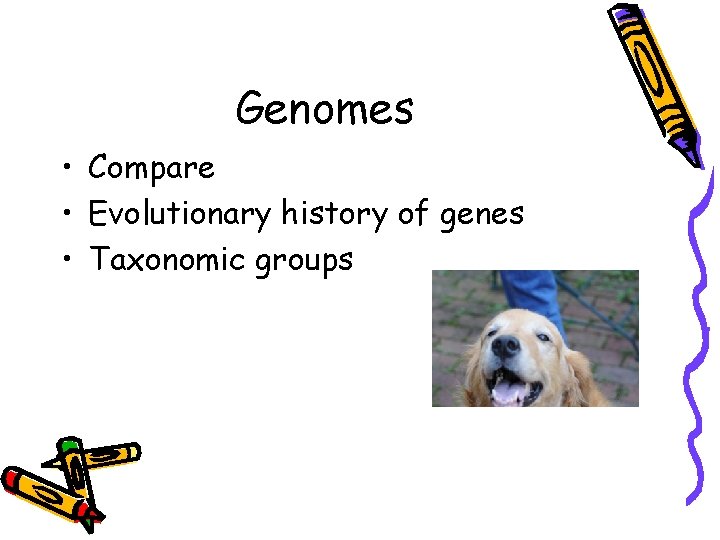 Genomes

• Compare
• Evolutionary history of genes
• Taxonomic groups